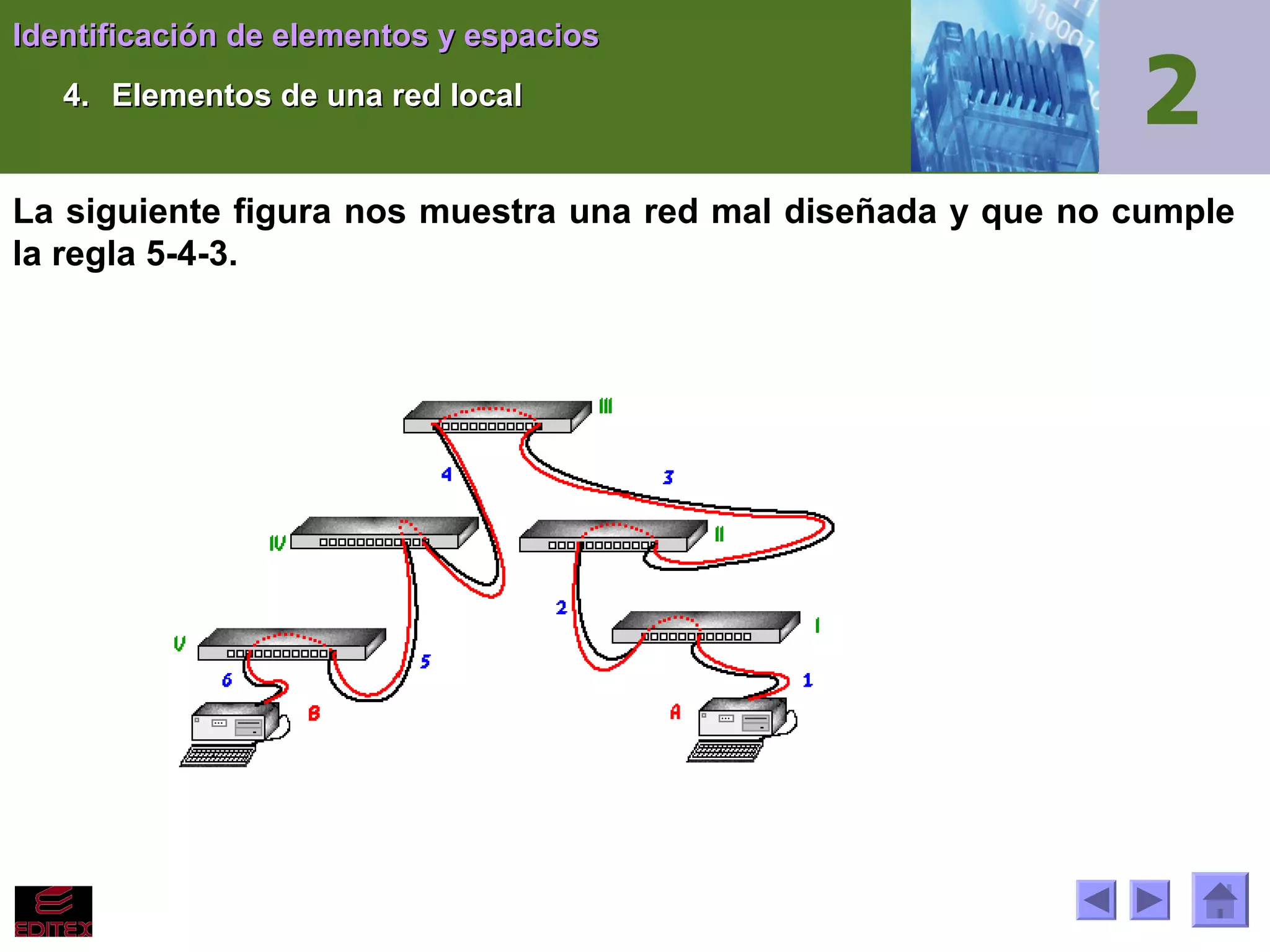 Identificación de elementos y espacios

4. Elementos de una red local

2

La siguiente figura nos muestra una red mal diseñada y que no cumple la regla 5-4-3.

III

4

3

IV

II

2

I

V

5

6

1

B

A

EDITEX